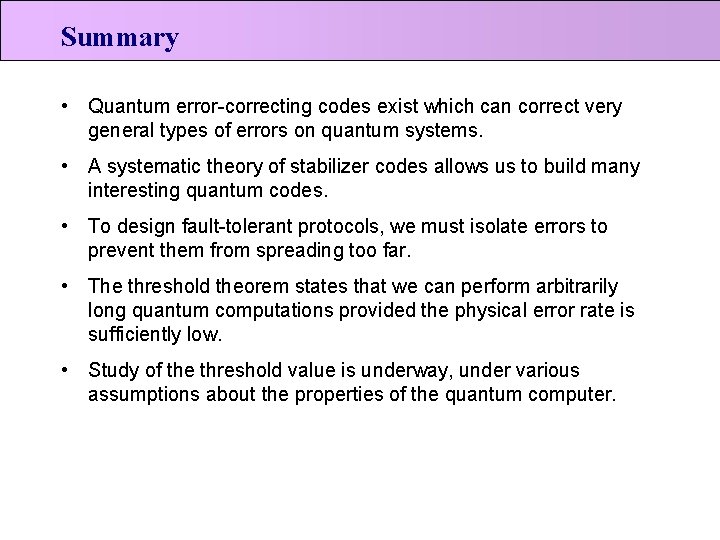 Summary

• Quantum error-correcting codes exist which can correct very general types of errors on quantum systems.

• A systematic theory of stabilizer codes allows us to build many interesting quantum codes.

• To design fault-tolerant protocols, we must isolate errors to prevent them from spreading too far.

• The threshold theorem states that we can perform arbitrarily long quantum computations provided the physical error rate is sufficiently low.

• Study of the threshold value is underway, under various assumptions about the properties of the quantum computer.